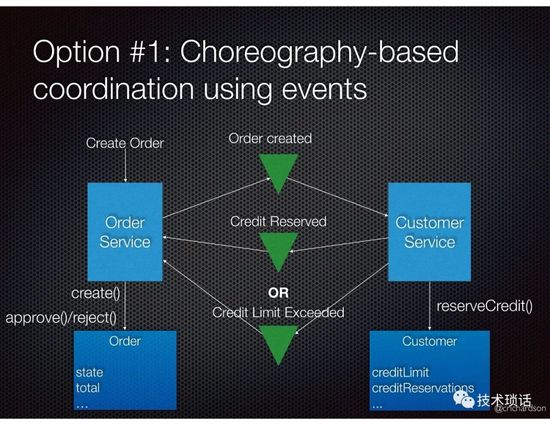 Option #1: Choreography-based coordination using events

Create Order

Order created

Order Service

Credit Reserved

Customer Service

OR

Credit Limit Exceeded

create()

approve()/reject()

reserveCredit()

Order

state
total
...

Customer

creditLimit
creditReservations
...

技术琐话

@crichardson